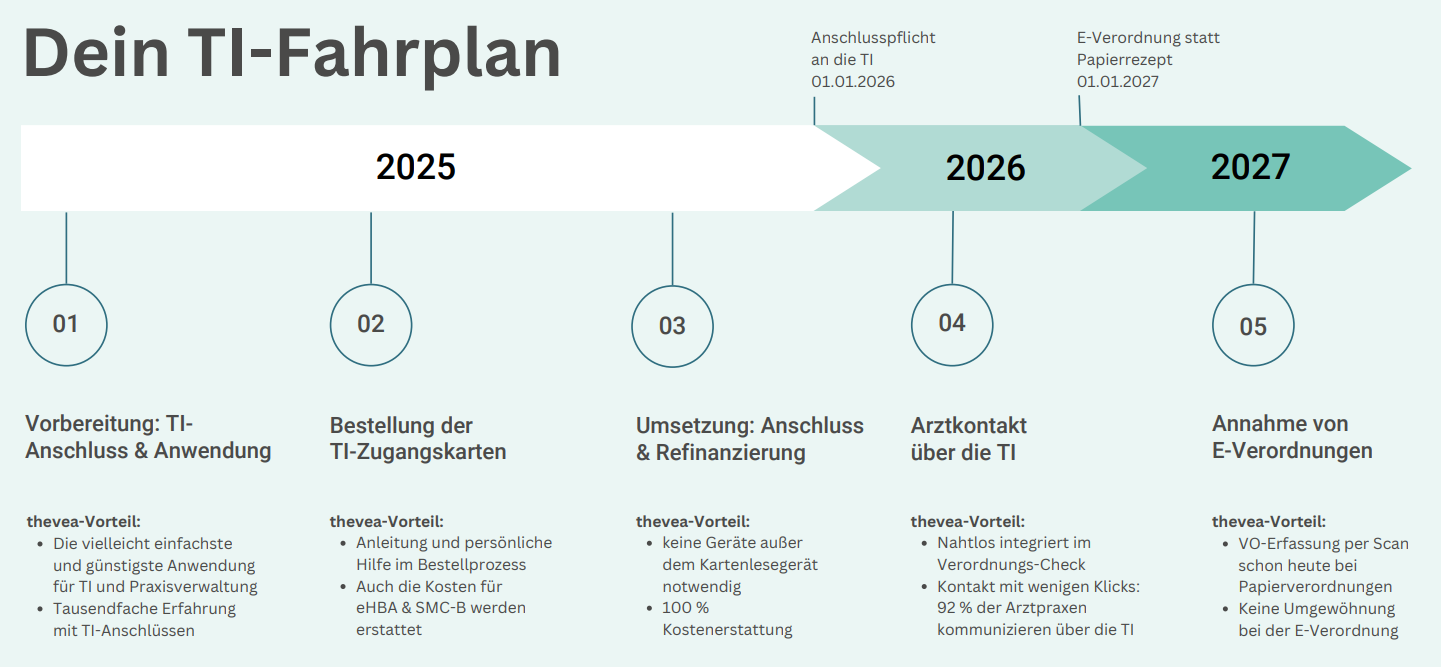 Dein TI-Fahrplan

Anschlusspflicht an die TI 01.01.2026

E-Verordnung statt Papierrezept 01.01.2027

2025

2026

2027

01

Vorbereitung: TI-Anschluss & Anwendung

thevea-Vorteil:
- Die vielleicht einfachste und günstigste Anwendung für TI und Praxisverwaltung
- Tausendfache Erfahrung mit TI-Anschlüssen

02

Bestellung der TI-Zugangskarten

thevea-Vorteil:
- Anleitung und persönliche Hilfe im Bestellprozess
- Auch die Kosten für eHBA & SMC-B werden erstattet

03

Umsetzung: Anschluss & Refinanzierung

thevea-Vorteil:
- keine Geräte außer dem Kartenlesegerät notwendig
- 100 % Kostenerstattung

04

Arztkontakt über die TI

thevea-Vorteil:
- Nahtlos integriert im Verordnungs-Check
- Kontakt mit wenigen Klicks: 92 % der Arztpraxen kommunizieren über die TI

05

Annahme von E-Verordnungen

thevea-Vorteil:
- VO-Erfassung per Scan schon heute bei Papierverordnungen
- Keine Umgewöhnung bei der E-Verordnung